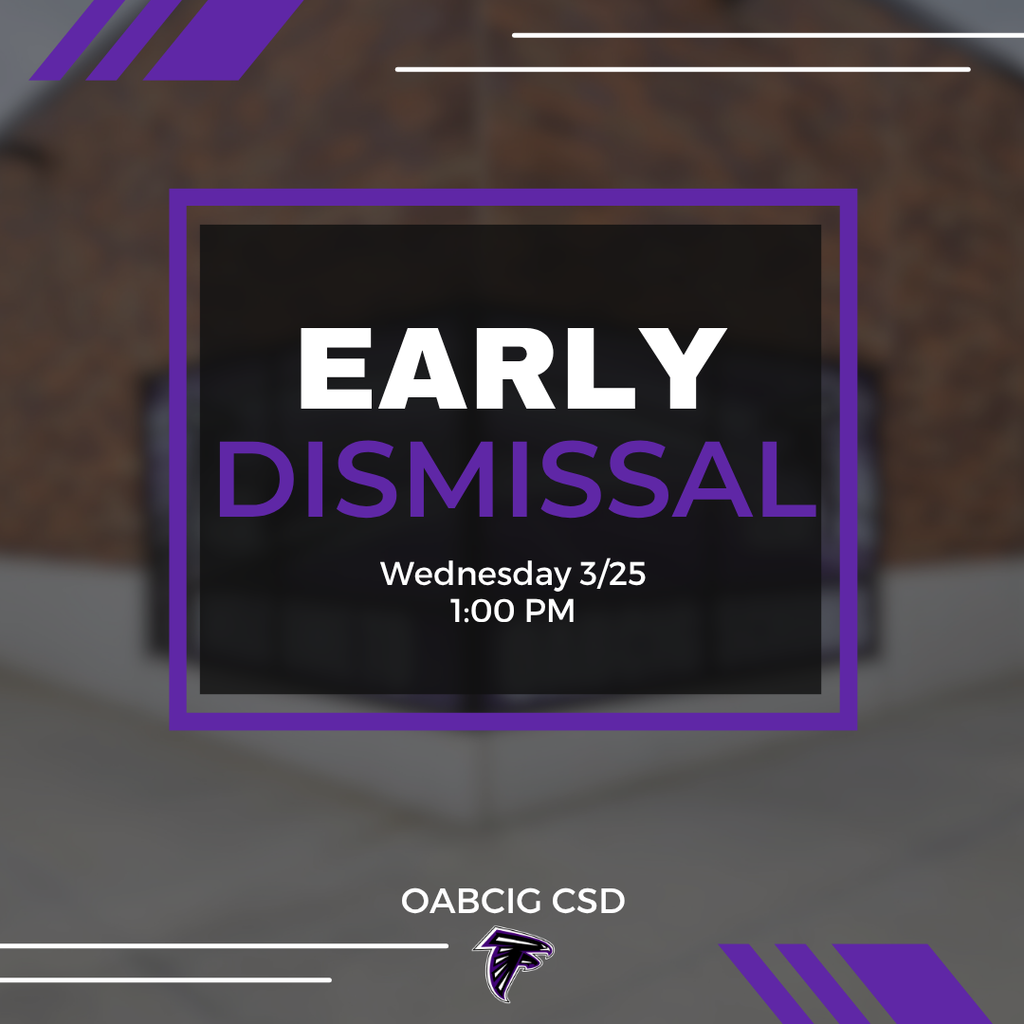 EARLY
DISMISSAL

Wednesday 3/25
1:00 PM

OABCIG CSD